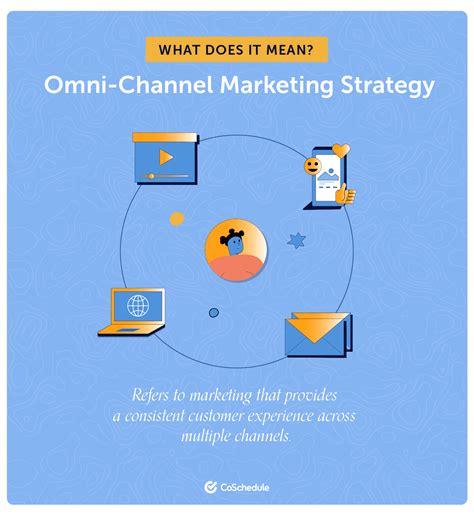 WHAT DOES IT MEAN?

Omni-Channel Marketing Strategy

Refers to marketing that provides a consistent customer experience across multiple channels.

CoSchedule